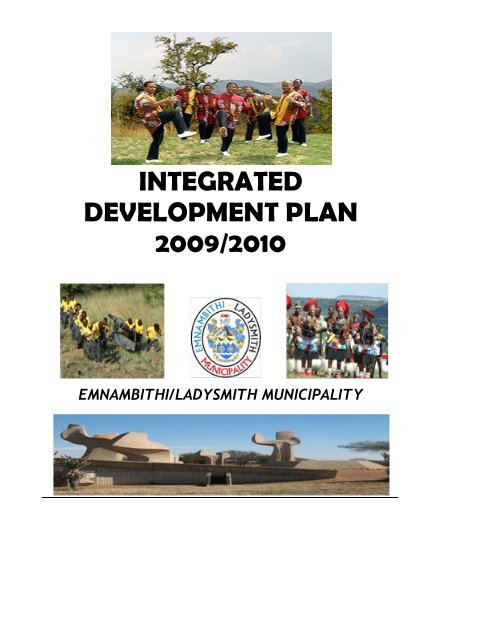 INTEGRATED DEVELOPMENT PLAN 2009/2010

EMNAMBITHI - LADYSMITH MUNICIPALITY

EMNAMBITHI/LADYSMITH MUNICIPALITY